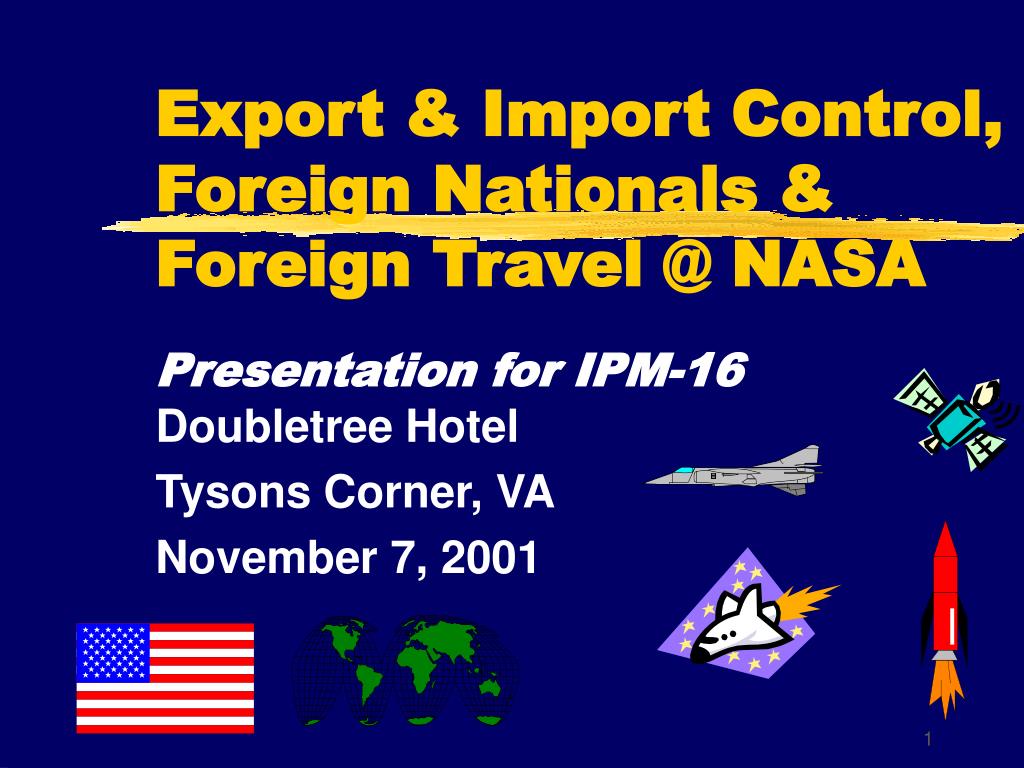 Export & Import Control, Foreign Nationals & Foreign Travel @ NASA

Presentation for IPM-16

Doubletree Hotel

Tysons Corner, VA

November 7, 2001

1